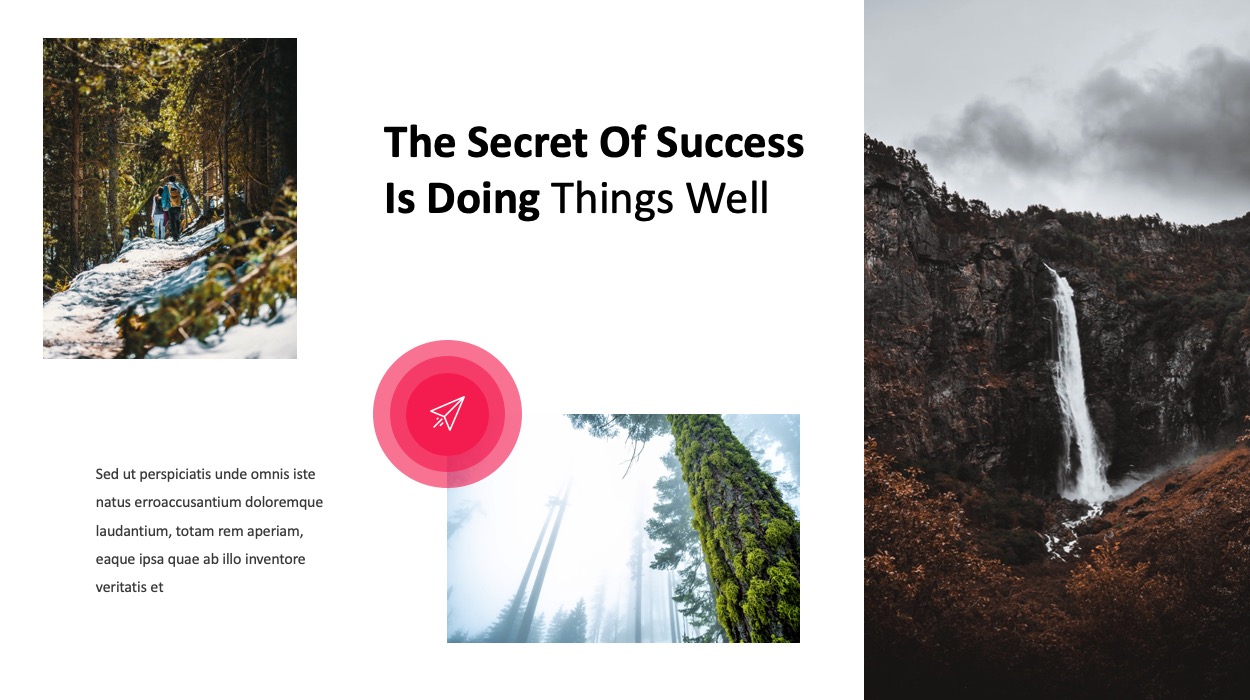 The Secret Of Success Is Doing Things Well

Sed ut perspiciatis unde omnis iste natus erroaccusantium doloremque laudantium, totam rem aperiam, eaque ipsa quae ab illo inventore veritatis et